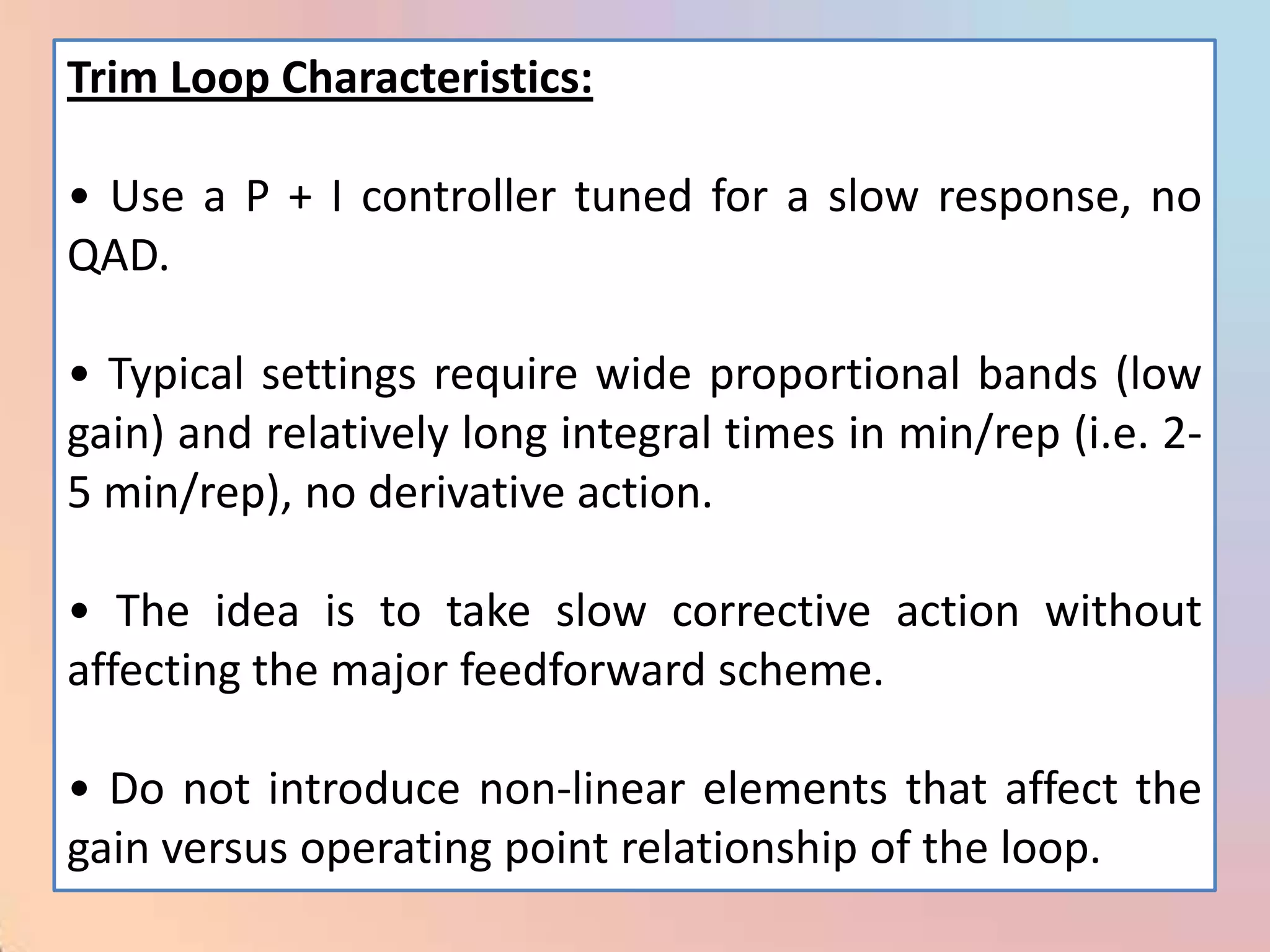 Trim Loop Characteristics:

• Use a P + I controller tuned for a slow response, no QAD.

• Typical settings require wide proportional bands (low gain) and relatively long integral times in min/rep (i.e. 2-5 min/rep), no derivative action.

• The idea is to take slow corrective action without affecting the major feedforward scheme.

• Do not introduce non-linear elements that affect the gain versus operating point relationship of the loop.